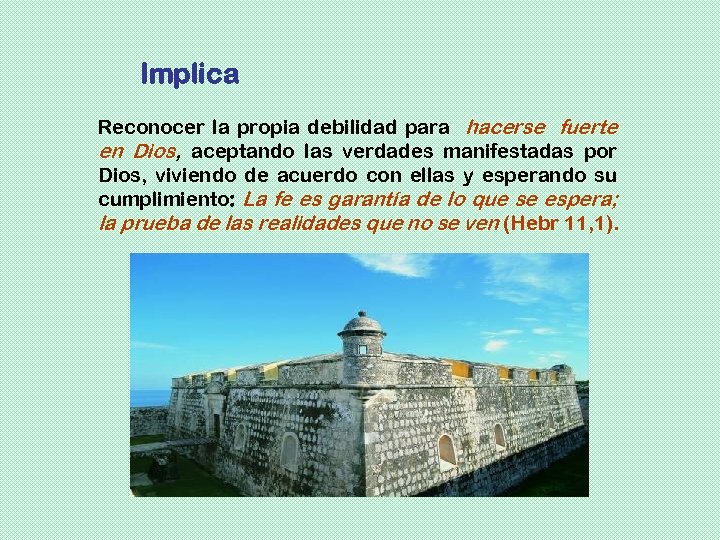 Implica

Reconocer la propia debilidad para hacerse fuerte en Dios, aceptando las verdades manifestadas por Dios, viviendo de acuerdo con ellas y esperando su cumplimiento: La fe es garantía de lo que se espera; la prueba de las realidades que no se ven (Hebr 11,1).